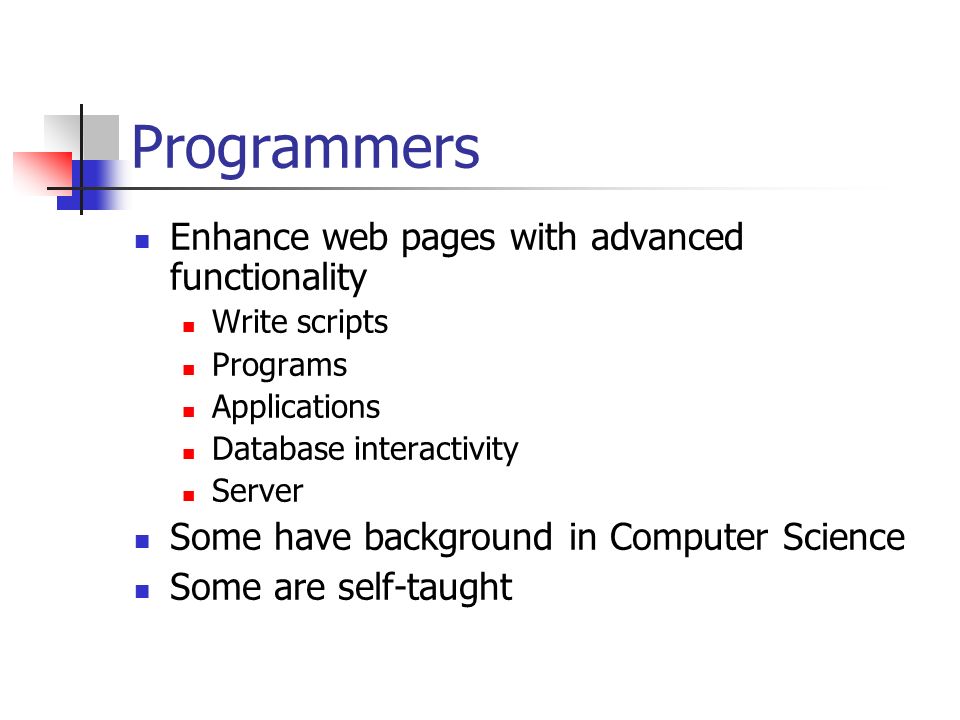 Programmers

- Enhance web pages with advanced functionality
  - Write scripts
  - Programs
  - Applications
  - Database interactivity
  - Server
- Some have background in Computer Science
- Some are self-taught